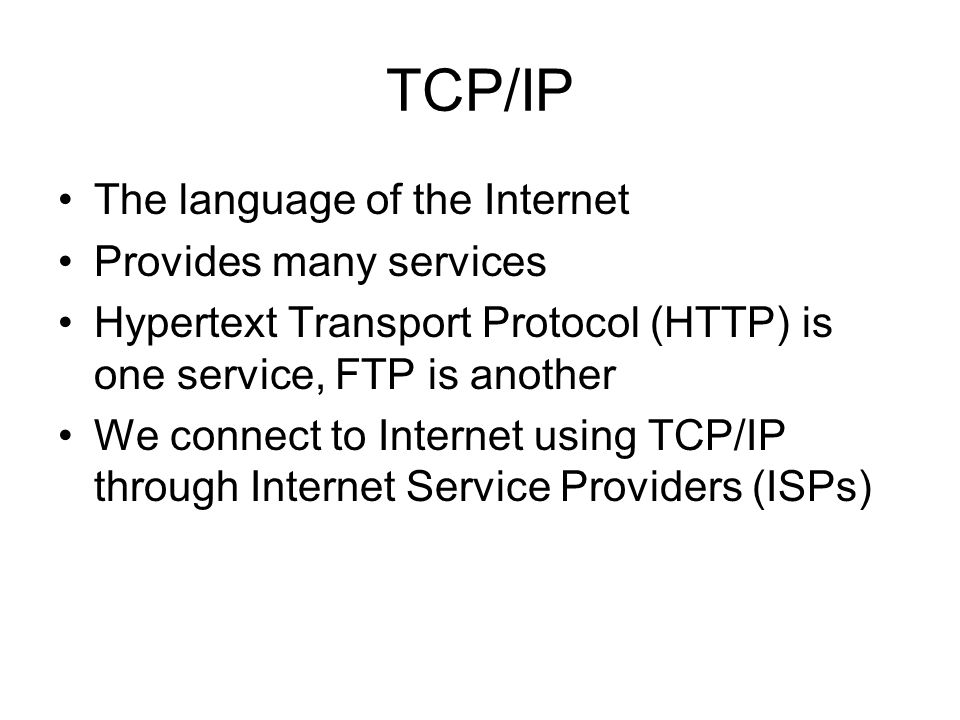 TCP/IP

• The language of the Internet
• Provides many services
• Hypertext Transport Protocol (HTTP) is one service, FTP is another
• We connect to Internet using TCP/IP through Internet Service Providers (ISPs)